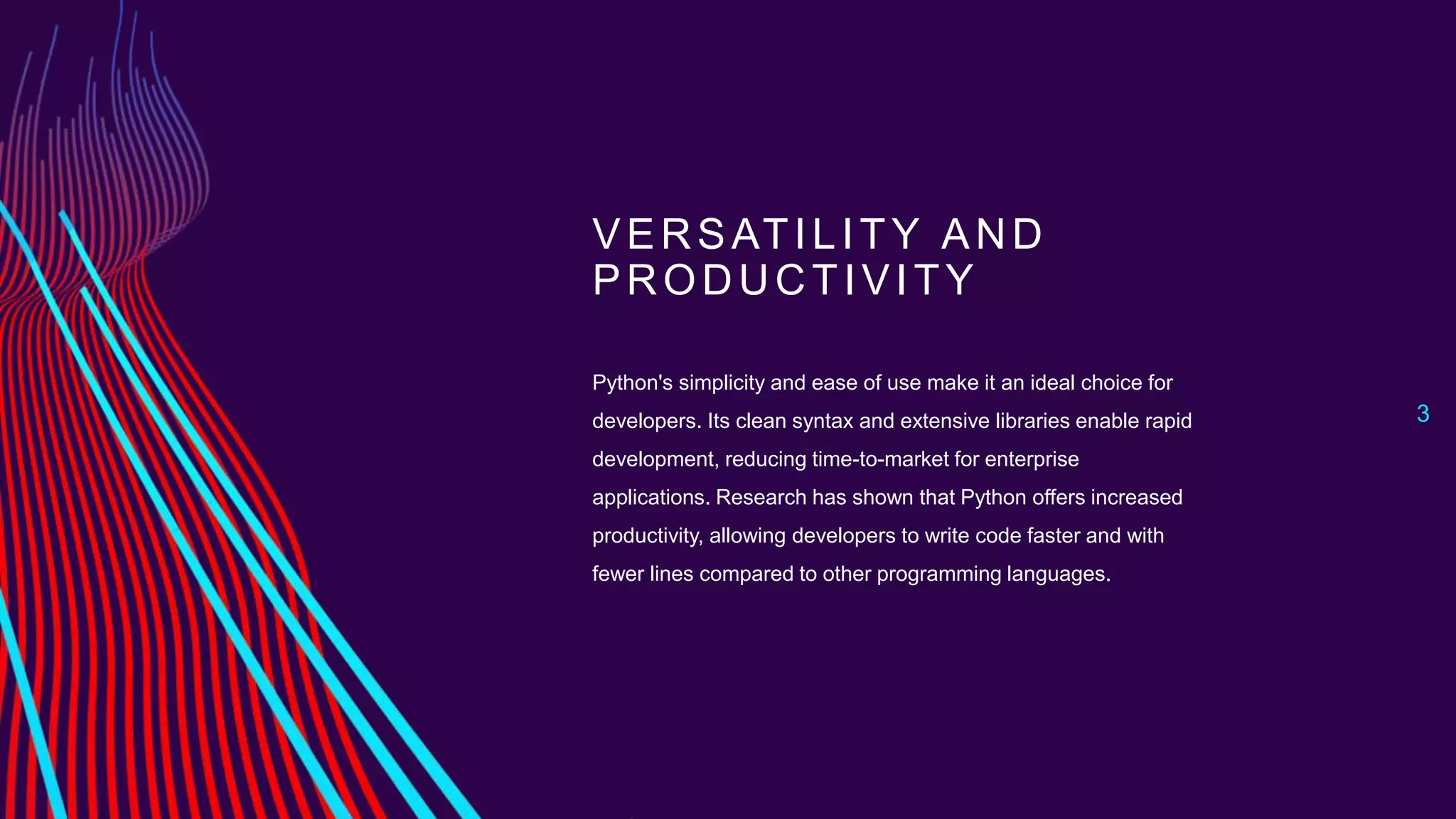 VERSATILITY AND PRODUCTIVITY

Python's simplicity and ease of use make it an ideal choice for developers. Its clean syntax and extensive libraries enable rapid development, reducing time-to-market for enterprise applications. Research has shown that Python offers increased productivity, allowing developers to write code faster and with fewer lines compared to other programming languages.

3